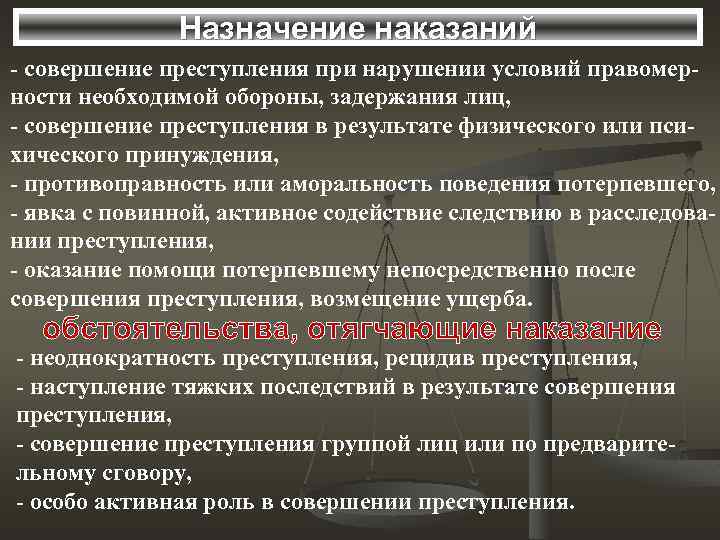 Назначение наказаний

- совершение преступления при нарушении условий правомерности необходимой обороны, задержания лиц,
- совершение преступления в результате физического или психического принуждения,
- противоправность или аморальность поведения потерпевшего,
- явка с повинной, активное содействие следствию в расследовании преступления,
- оказание помощи потерпевшему непосредственно после совершения преступления, возмещение ущерба.

обстоятельства, отягчающие наказание

- неоднократность преступления, рецидив преступления,
- наступление тяжких последствий в результате совершения преступления,
- совершение преступления группой лиц или по предварительному сговору,
- особо активная роль в совершении преступления.